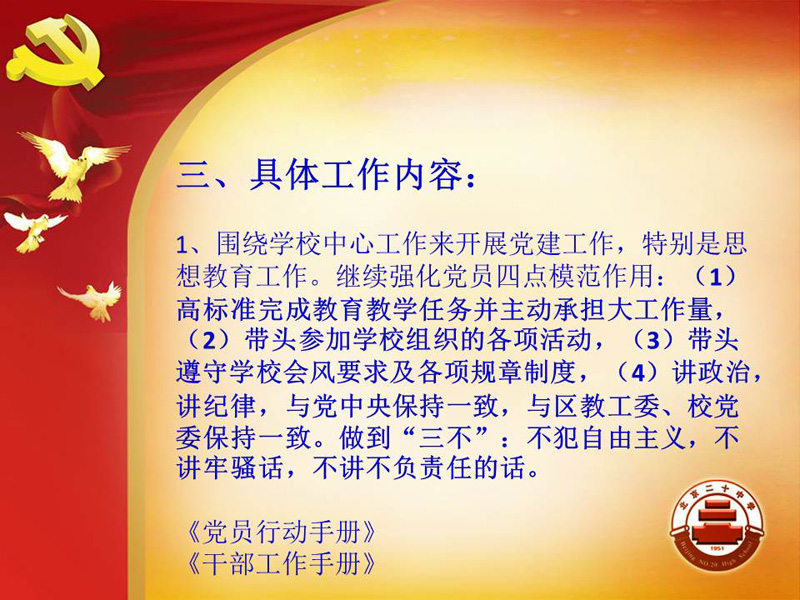 三、具体工作内容：

1、围绕学校中心工作来开展党建工作，特别是思想教育工作。继续强化党员四点模范作用：（1）高标准完成教育教学任务并主动承担大工作量，（2）带头参加学校组织的各项活动，（3）带头遵守学校会风要求及各项规章制度，（4）讲政治，讲纪律，与党中央保持一致，与区教工委、校党委保持一致。做到“三不”：不犯自由主义，不讲牢骚话，不讲不负责任的话。

《党员行动手册》
《干部工作手册》

北京二十中学
1951
Beijing NO.20 High School